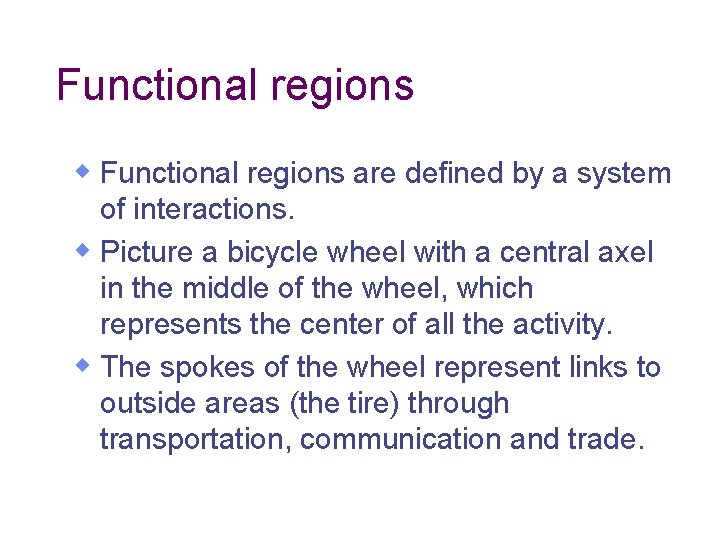 Functional regions

◆ Functional regions are defined by a system of interactions.
◆ Picture a bicycle wheel with a central axel in the middle of the wheel, which represents the center of all the activity.
◆ The spokes of the wheel represent links to outside areas (the tire) through transportation, communication and trade.